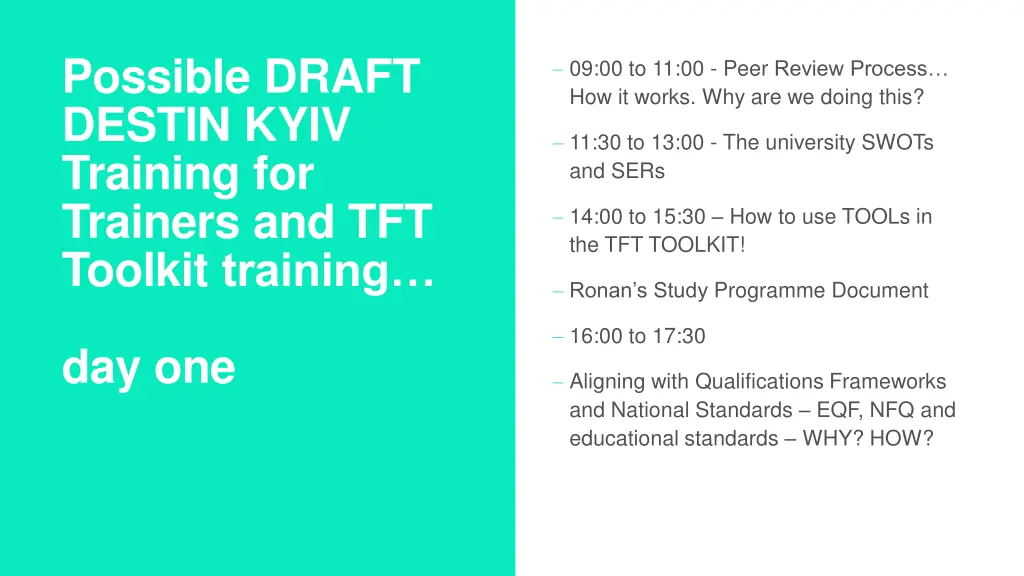 Possible DRAFT DESTIN KYIV Training for Trainers and TFT Toolkit training…

day one

– 09:00 to 11:00 - Peer Review Process… How it works. Why are we doing this?

– 11:30 to 13:00 - The university SWOTs and SERs

– 14:00 to 15:30 – How to use TOOLs in the TFT TOOLKIT!

– Ronan's Study Programme Document

– 16:00 to 17:30

– Aligning with Qualifications Frameworks and National Standards – EQF, NFQ and educational standards – WHY? HOW?